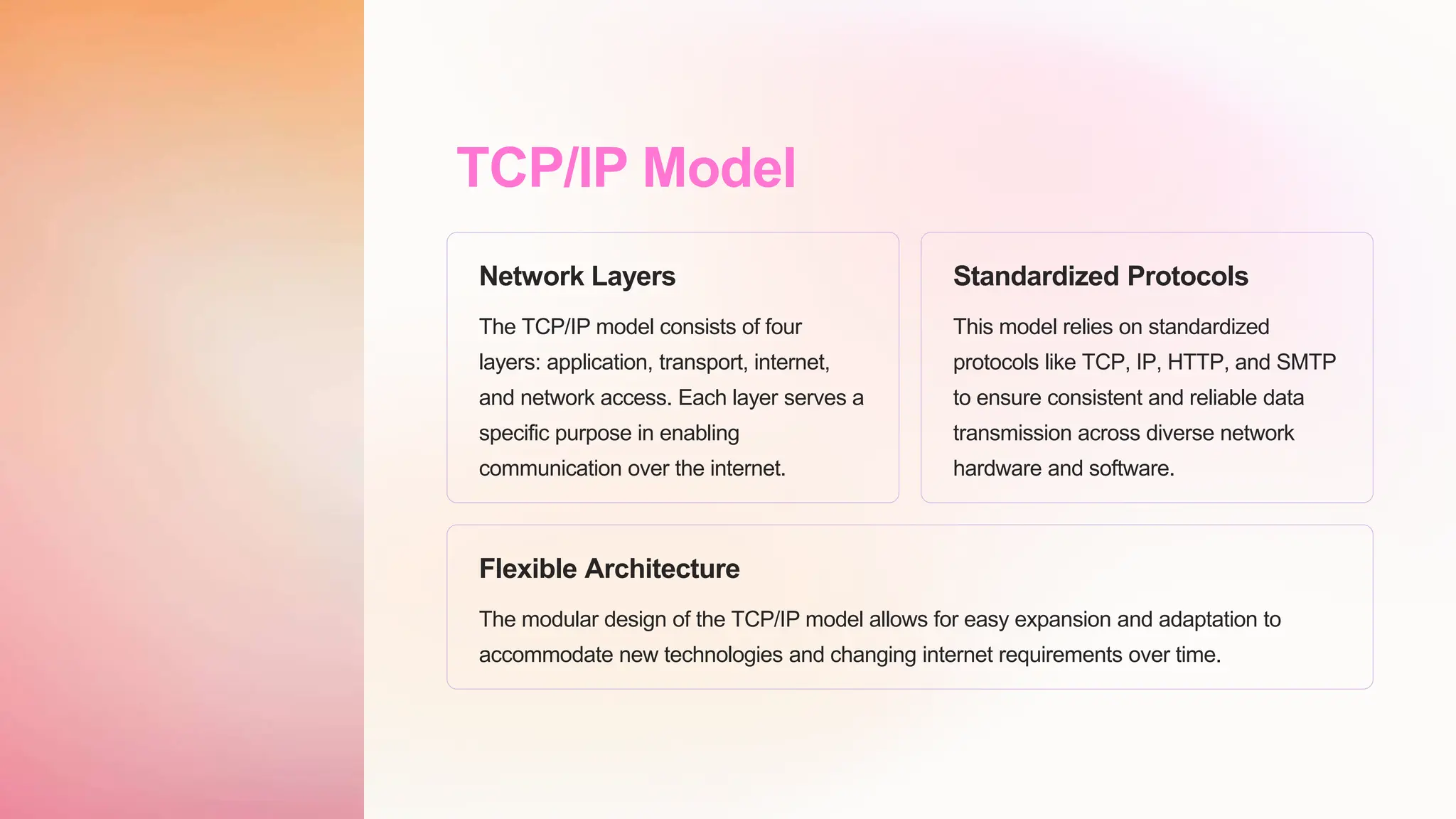 TCP/IP Model

Network Layers

The TCP/IP model consists of four layers: application, transport, internet, and network access. Each layer serves a specific purpose in enabling communication over the internet.

Standardized Protocols

This model relies on standardized protocols like TCP, IP, HTTP, and SMTP to ensure consistent and reliable data transmission across diverse network hardware and software.

Flexible Architecture

The modular design of the TCP/IP model allows for easy expansion and adaptation to accommodate new technologies and changing internet requirements over time.